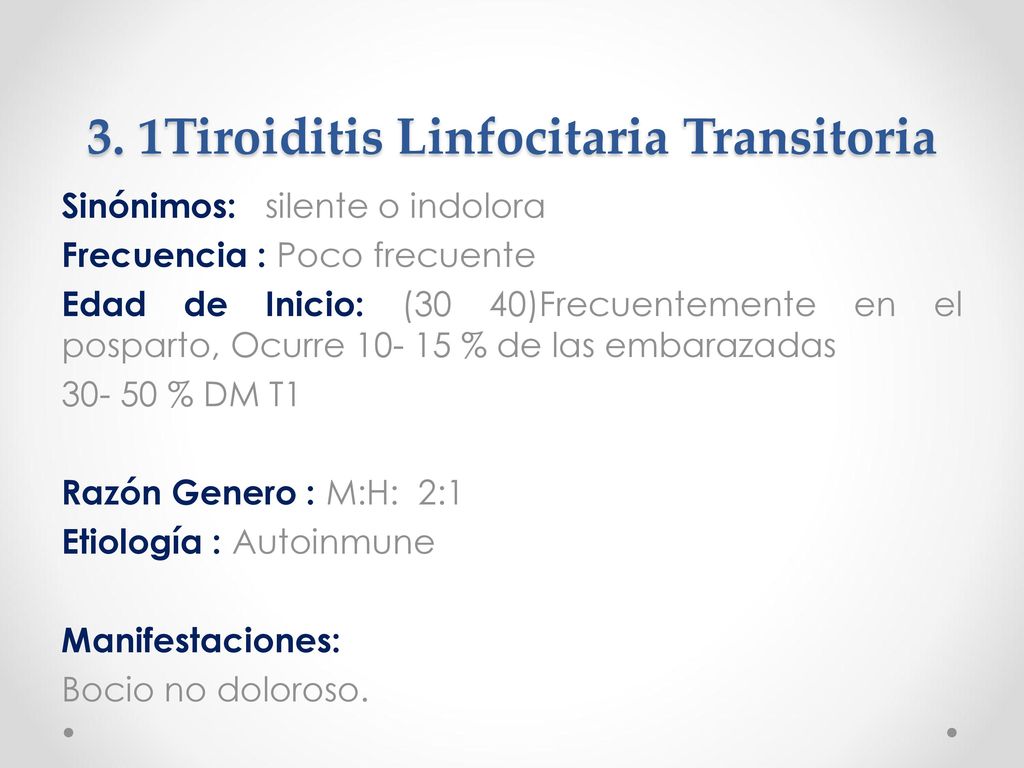 3. 1Tiroiditis Linfocitaria Transitoria

Sinónimos: silente o indolora

Frecuencia : Poco frecuente

Edad de Inicio: (30 40)Frecuentemente en el posparto, Ocurre 10- 15 % de las embarazadas

30- 50 % DM T1

Razón Genero : M:H: 2:1

Etiología : Autoinmune

Manifestaciones:

Bocio no doloroso.